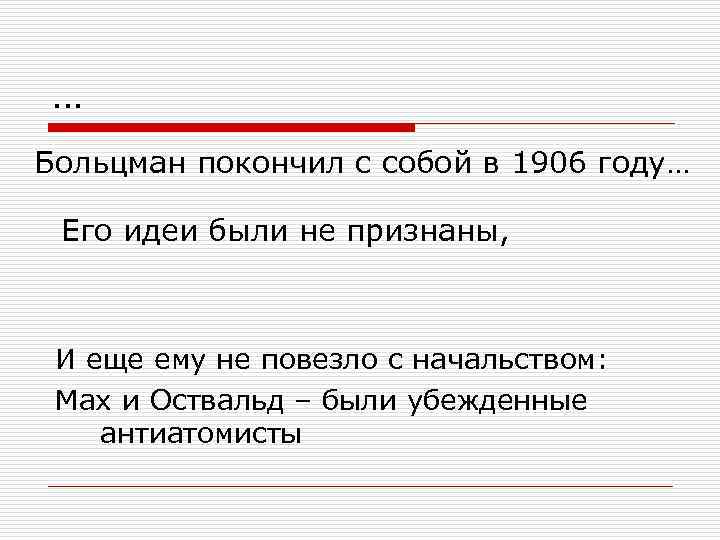 …

Больцман покончил с собой в 1906 году…

Его идеи были не признаны,

И еще ему не повезло с начальством:

Мах и Оствальд – были убежденные антиатомисты